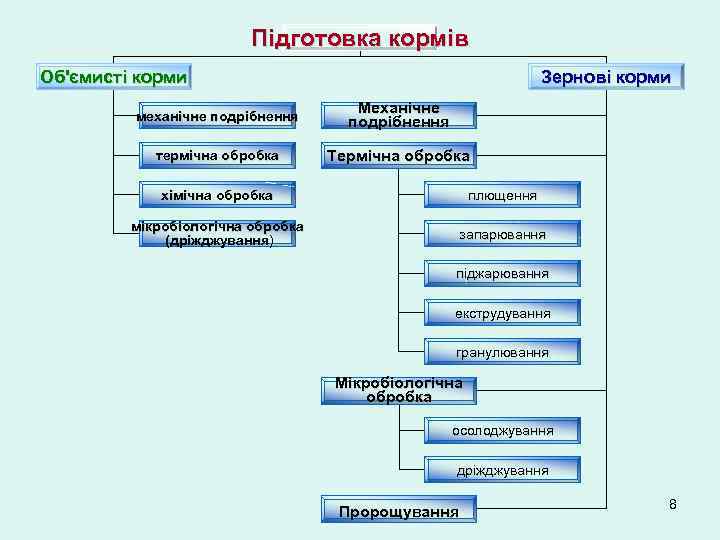 Підготовка кормів

Об'ємисті корми

механічне подрібнення

термічна обробка

хімічна обробка

мікробіологічна обробка (дріжджування)

Зернові корми

Механічне подрібнення

Термічна обробка

плющення

запарювання

піджарювання

екструдування

гранулювання

Мікробіологічна обробка

осолоджування

дріжджування

Пророщування

8